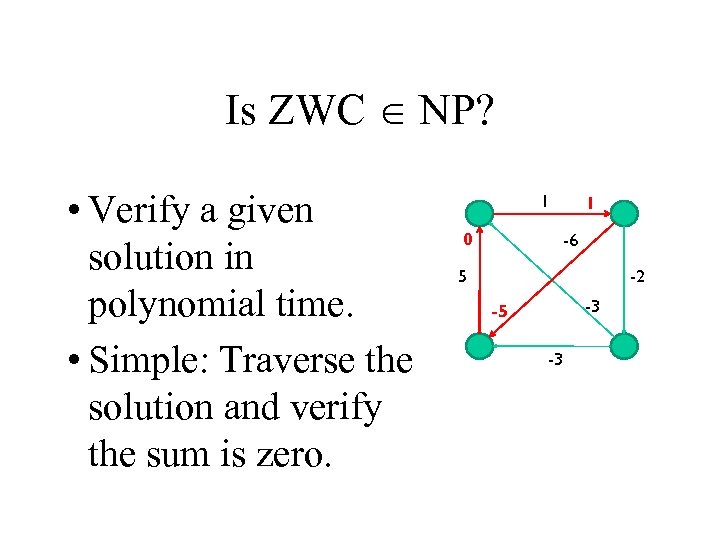 Is ZWC $\in$ NP?

• Verify a given solution in polynomial time.

• Simple: Traverse the solution and verify the sum is zero.

1
1
0
-6
5
-2
-5
-3
-3